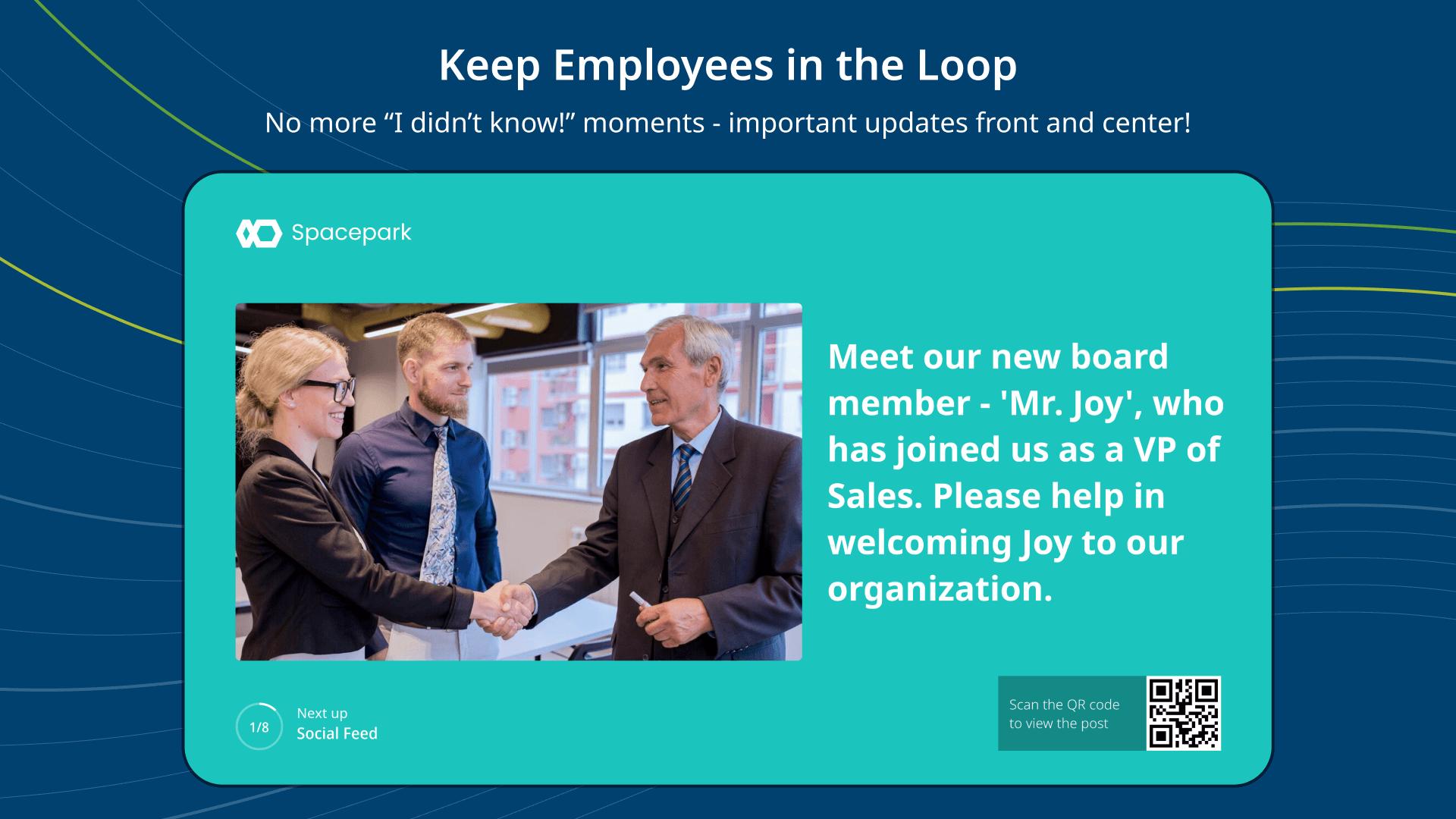 Keep Employees in the Loop

No more “I didn’t know!” moments - important updates front and center!

Spacepark

Meet our new board member - 'Mr. Joy', who has joined us as a VP of Sales. Please help in welcoming Joy to our organization.

1/8

Next up
Social Feed

Scan the QR code to view the post